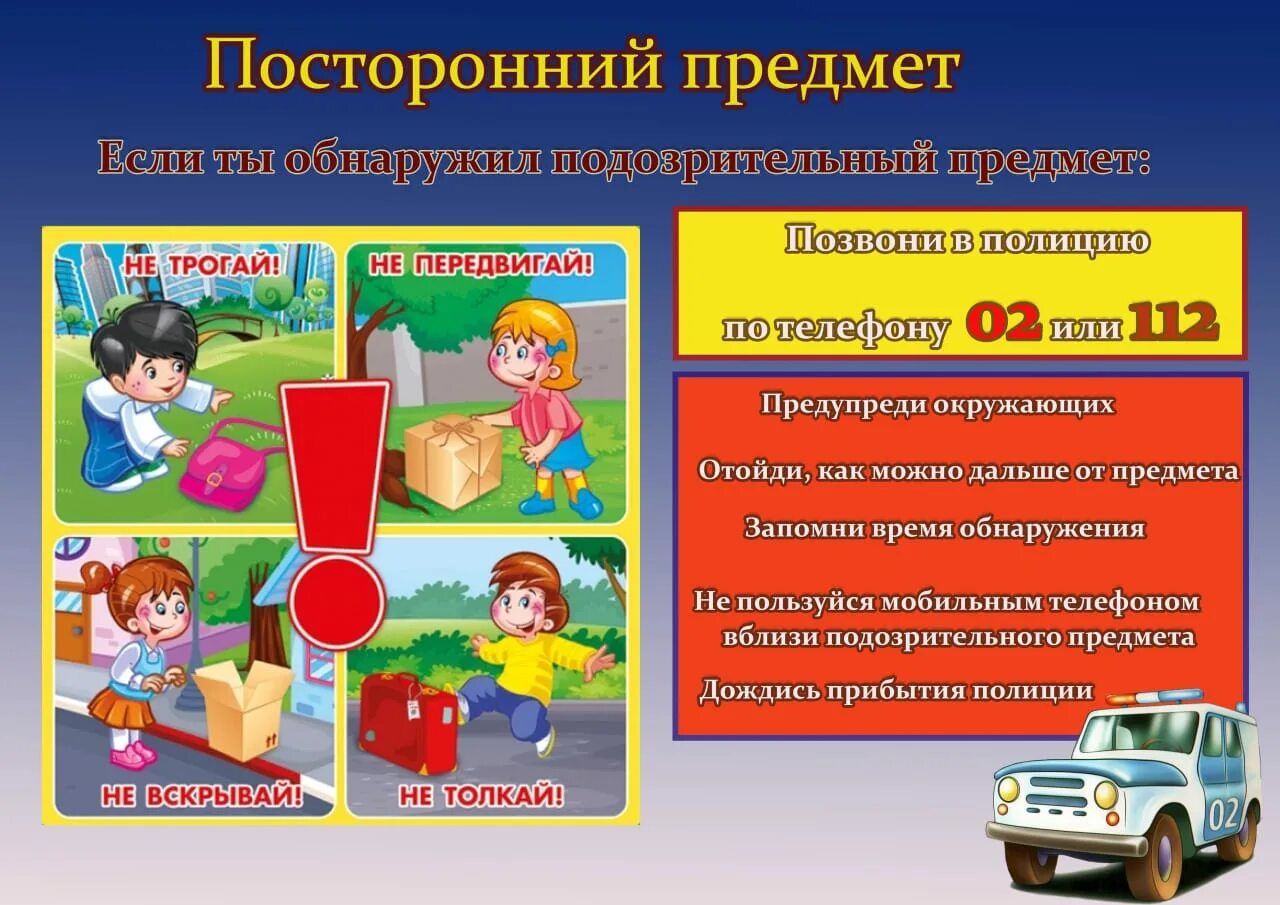 Посторонний предмет

Если ты обнаружил подозрительный предмет:

НЕ ТРОГАЙ!

НЕ ПЕРЕДВИГАЙ!

НЕ ВСКРЫВАЙ!

НЕ ТОЛКАЙ!

Позвони в полицию

по телефону 02 или 112

Предупреди окружающих

Отойди, как можно дальше от предмета

Запомни время обнаружения

Не пользуйся мобильным телефоном вблизи подозрительного предмета

Дождись прибытия полиции

02